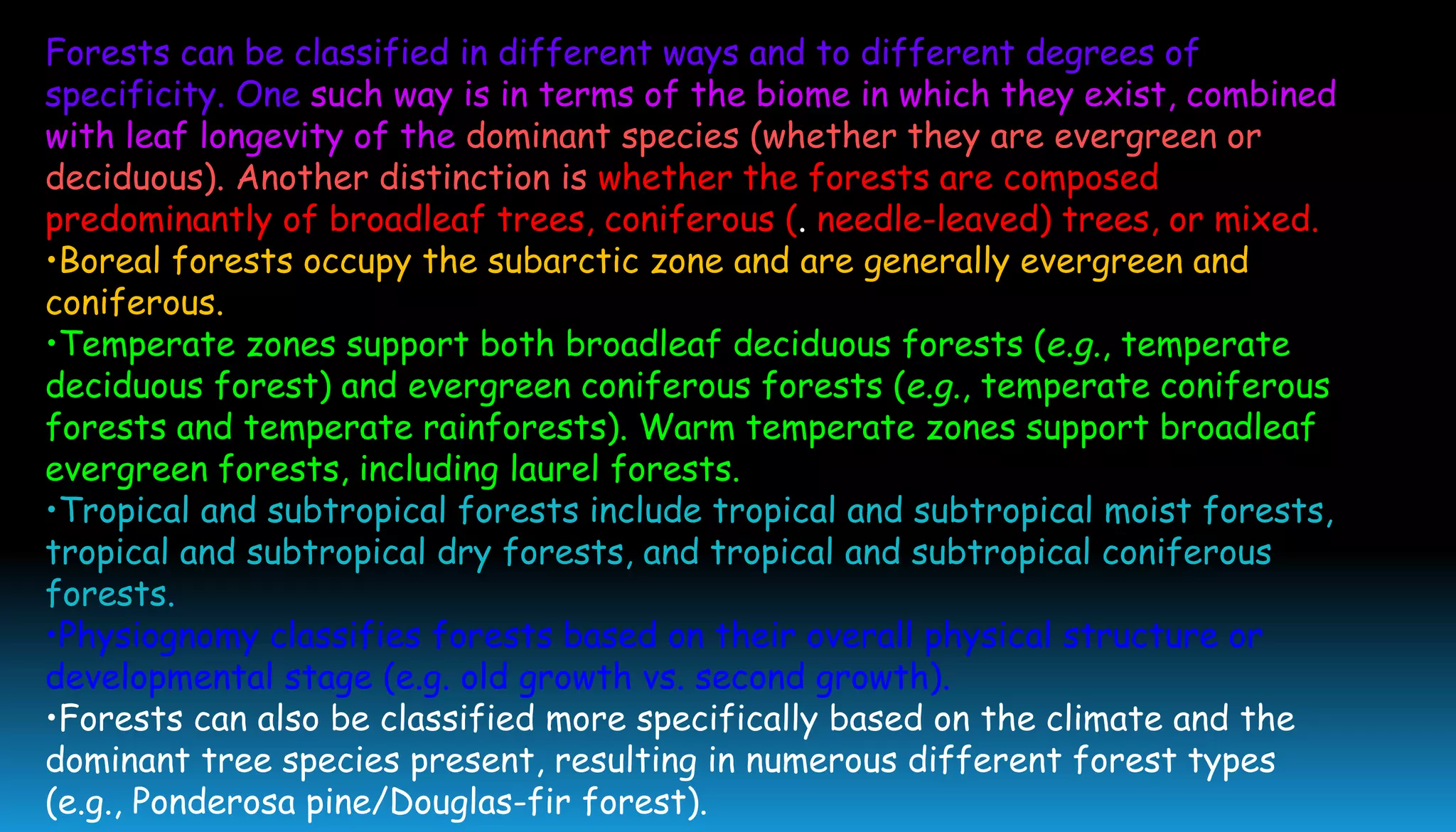 Forests can be classified in different ways and to different degrees of specificity. One such way is in terms of the biome in which they exist, combined with leaf longevity of the dominant species (whether they are evergreen or deciduous). Another distinction is whether the forests are composed predominantly of broadleaf trees, coniferous (. needle-leaved) trees, or mixed.
•Boreal forests occupy the subarctic zone and are generally evergreen and coniferous.
•Temperate zones support both broadleaf deciduous forests (e.g., temperate deciduous forest) and evergreen coniferous forests (e.g., temperate coniferous forests and temperate rainforests). Warm temperate zones support broadleaf evergreen forests, including laurel forests.
•Tropical and subtropical forests include tropical and subtropical moist forests, tropical and subtropical dry forests, and tropical and subtropical coniferous forests.
•Physiognomy classifies forests based on their overall physical structure or developmental stage (e.g. old growth vs. second growth).
•Forests can also be classified more specifically based on the climate and the dominant tree species present, resulting in numerous different forest types (e.g., Ponderosa pine/Douglas-fir forest).